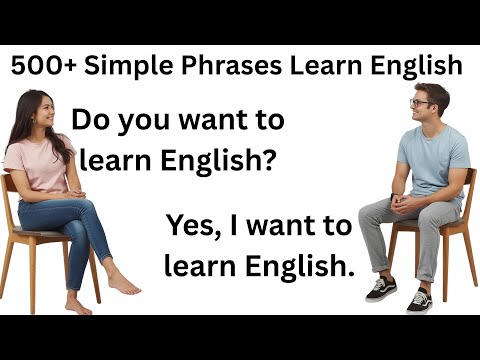 500+ Simple Phrases Learn English

Do you want to learn English?

Yes, I want to learn English.